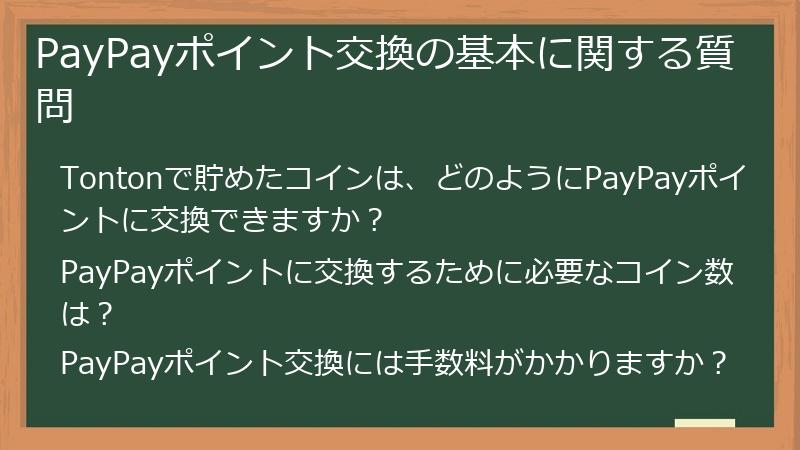 PayPayポイント交換の基本に関する質問

Tontonで貯めたコインは、どのようにPayPayポイントに交換できますか？

PayPayポイントに交換するために必要なコイン数は？

PayPayポイント交換には手数料がかかりますか？